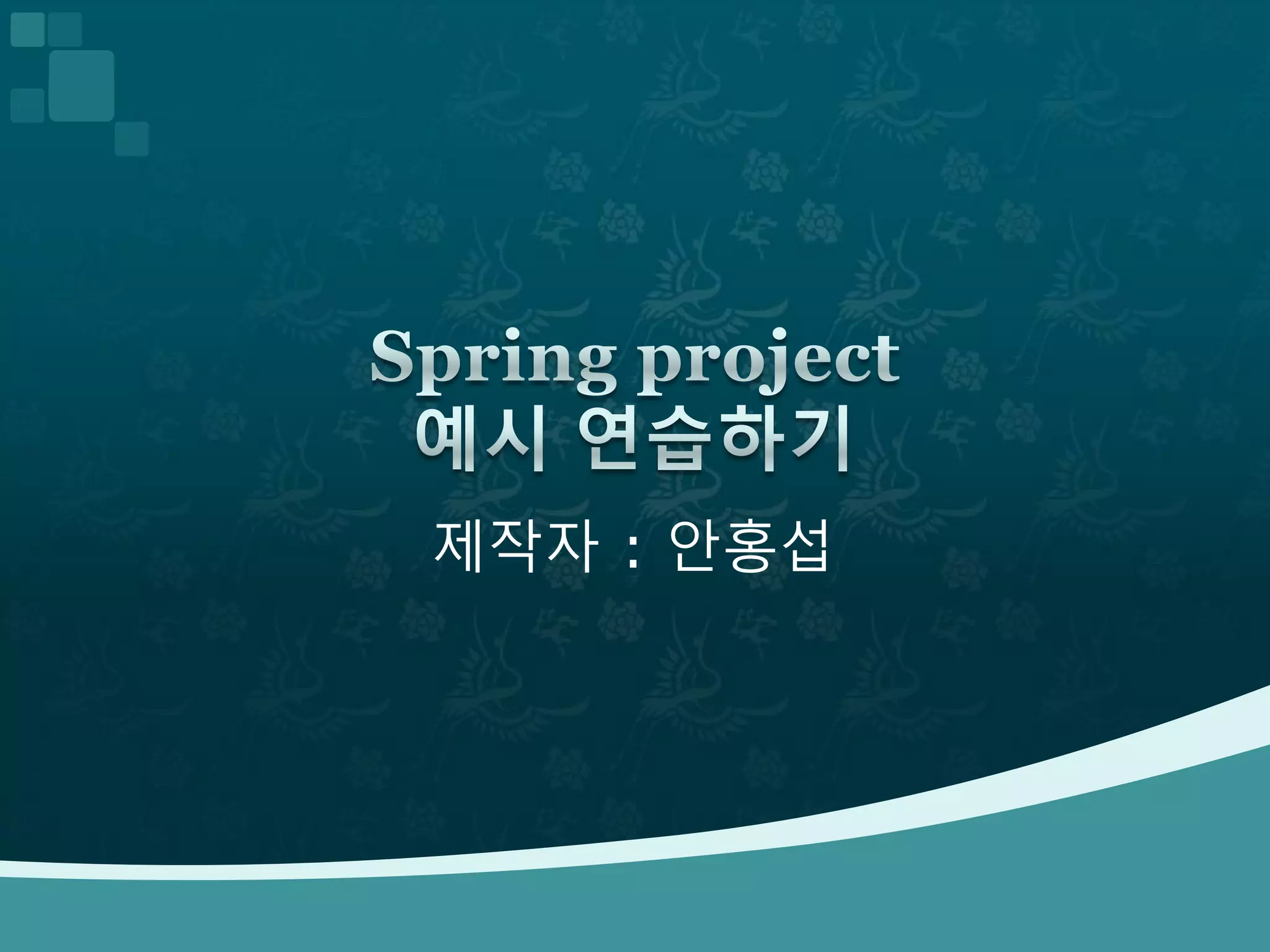 Spring project
예시 연습하기

제작자 : 안홍섭